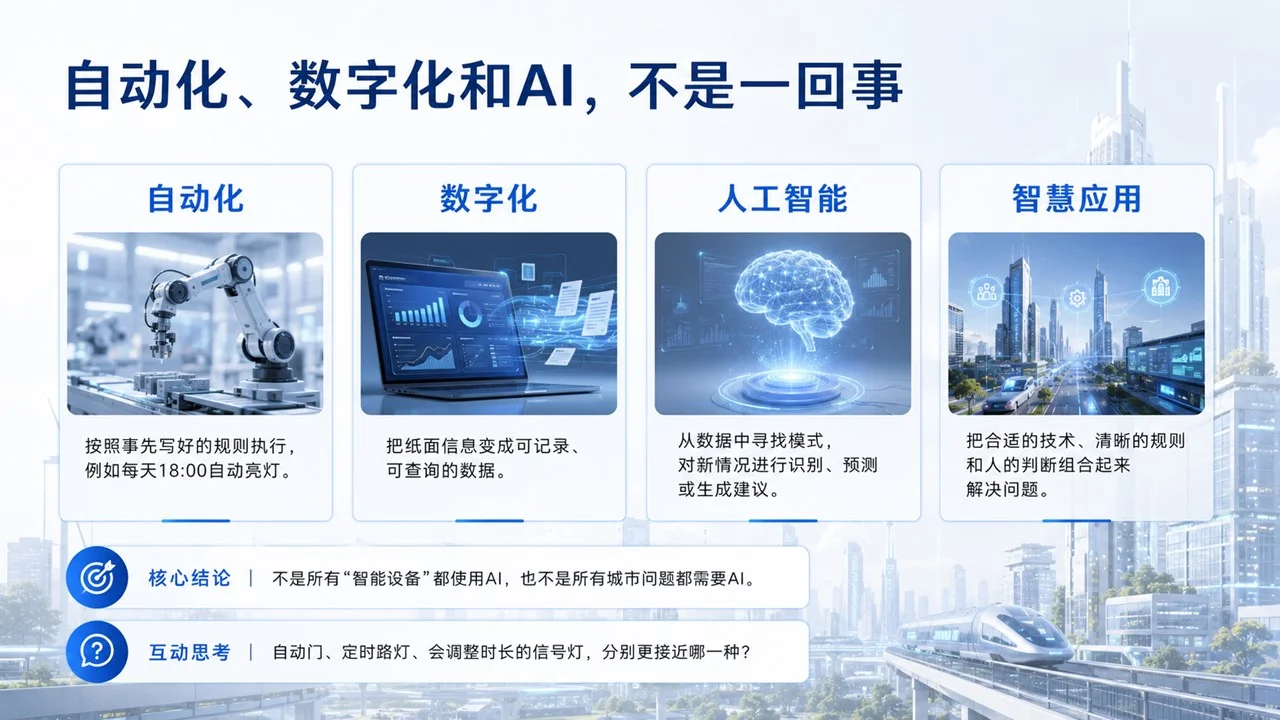 自动化、数字化和AI，不是一回事

自动化

按照事先写好的规则执行，例如每天18:00自动亮灯。

数字化

把纸面信息变成可记录、可查询的数据。

人工智能

从数据中寻找模式，对新情况进行识别、预测或生成建议。

智慧应用

把合适的技术、清晰的规则和人的判断组合起来解决问题。

核心结论 | 不是所有“智能设备”都使用AI，也不是所有城市问题都需要AI。

互动思考 | 自动门、定时路灯、会调整时长的信号灯，分别更接近哪一种？